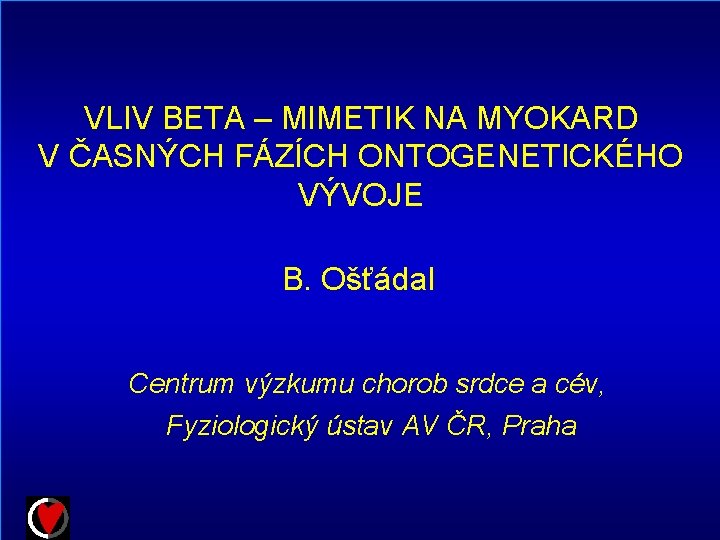 VLIV BETA – MIMETIK NA MYOKARD V ČASNÝCH FÁZÍCH ONTOGENETICKÉHO VÝVOJE

B. Ošťádal

Centrum výzkumu chorob srdce a cév, Fyziologický ústav AV ČR, Praha